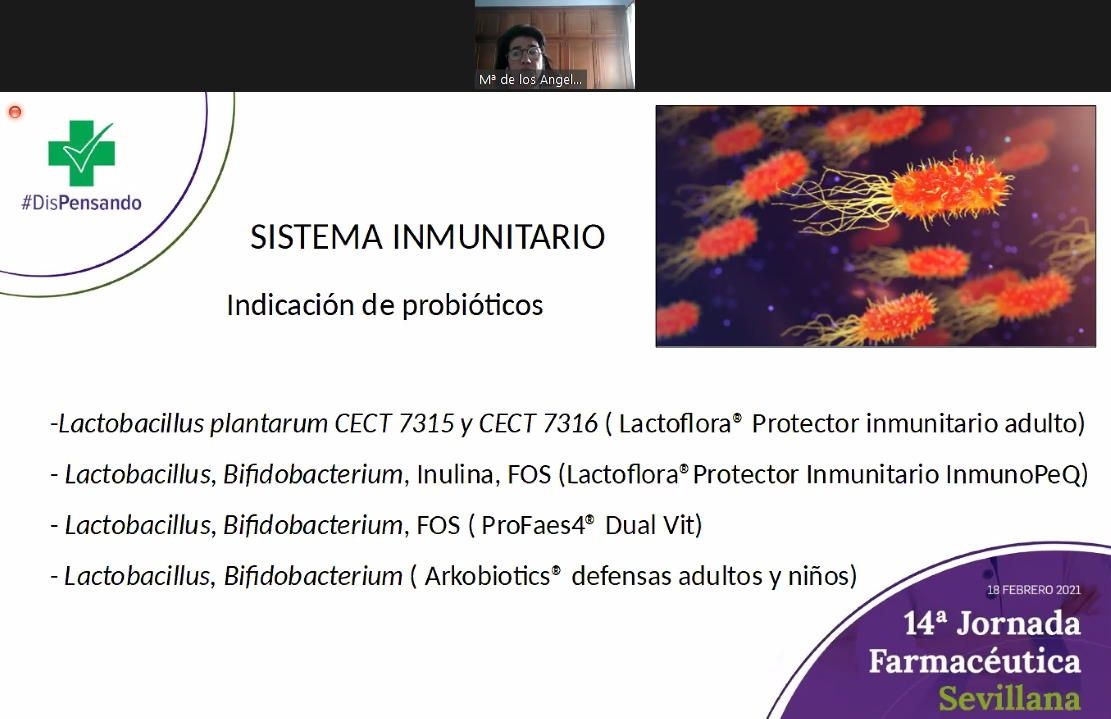 Mª de los Angel...

#DisPensando

SISTEMA INMUNITARIO

Indicación de probióticos

-Lactobacillus plantarum CECT 7315 y CECT 7316 ( Lactoflora® Protector inmunitario adulto)

- Lactobacillus, Bifidobacterium, Inulina, FOS (Lactoflora® Protector Inmunitario InmunoPeQ)

- Lactobacillus, Bifidobacterium, FOS ( ProFaes4® Dual Vit)

- Lactobacillus, Bifidobacterium ( Arkobiotics® defensas adultos y niños)

18 FEBRERO 2021

14ª Jornada Farmacéutica Sevillana